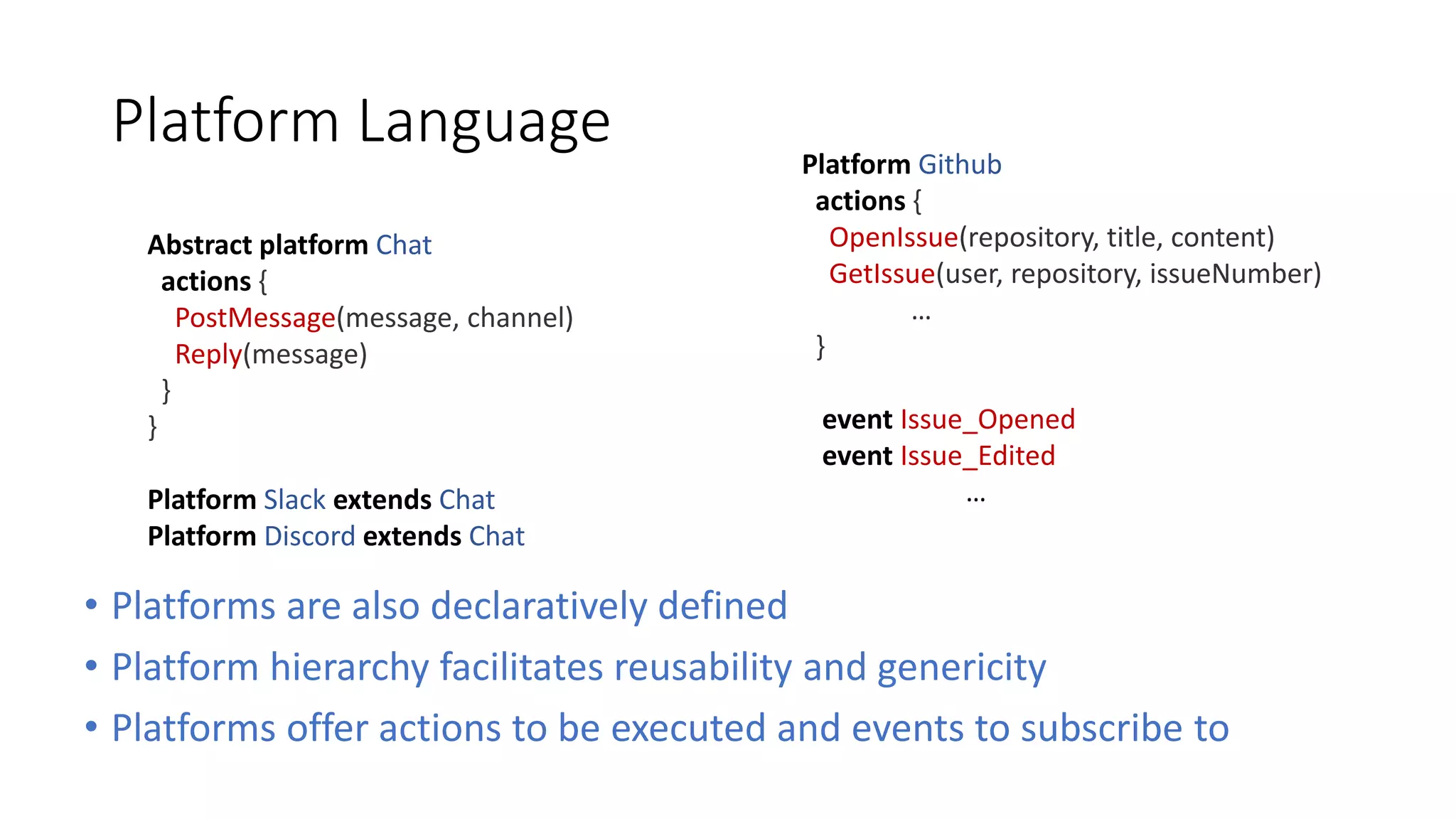 Platform Language

Abstract platform Chat
actions {
PostMessage(message, channel)
Reply(message)
}
}

Platform Slack extends Chat
Platform Discord extends Chat

Platform Github
actions {
OpenIssue(repository, title, content)
GetIssue(user, repository, issueNumber)
...
}

event Issue_Opened
event Issue_Edited
...

• Platforms are also declaratively defined
• Platform hierarchy facilitates reusability and genericity
• Platforms offer actions to be executed and events to subscribe to